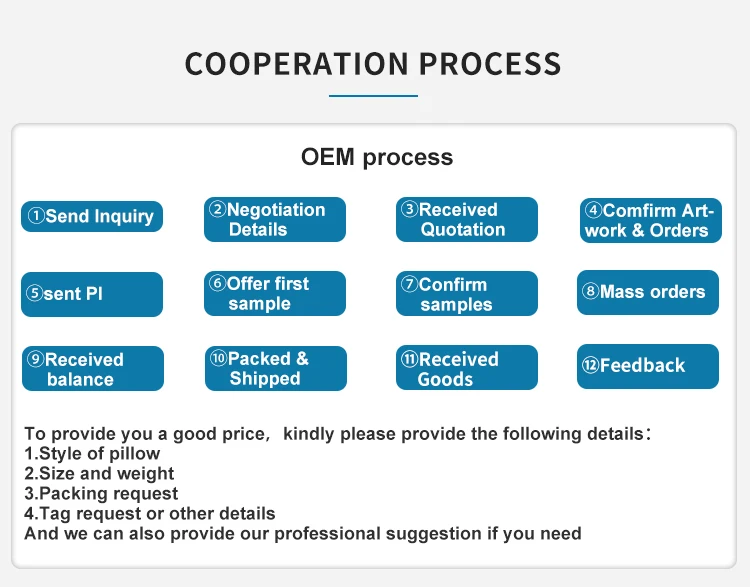 COOPERATION PROCESS

OEM process

①Send Inquiry

②Negotiation Details

③Received Quotation

④Comfirm Artwork & Orders

⑤sent PI

⑥Offer first sample

⑦Confirm samples

⑧Mass orders

⑨Received balance

⑩Packed & Shipped

⑪Received Goods

⑫Feedback

To provide you a good price, kindly please provide the following details:
1.Style of pillow
2.Size and weight
3.Packing request
4.Tag request or other details
And we can also provide our professional suggestion if you need